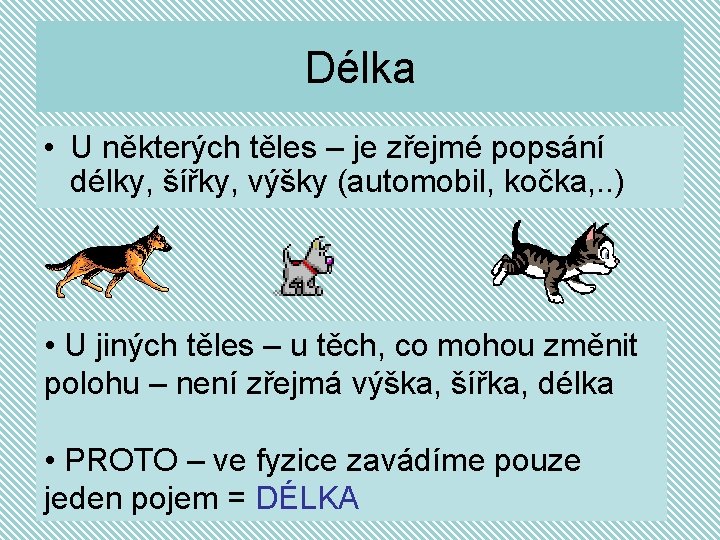 Délka

• U některých těles – je zřejmé popsání délky, šířky, výšky (automobil, kočka,..)

• U jiných těles – u těch, co mohou změnit polohu – není zřejmá výška, šířka, délka

• PROTO – ve fyzice zavádíme pouze jeden pojem = DÉLKA